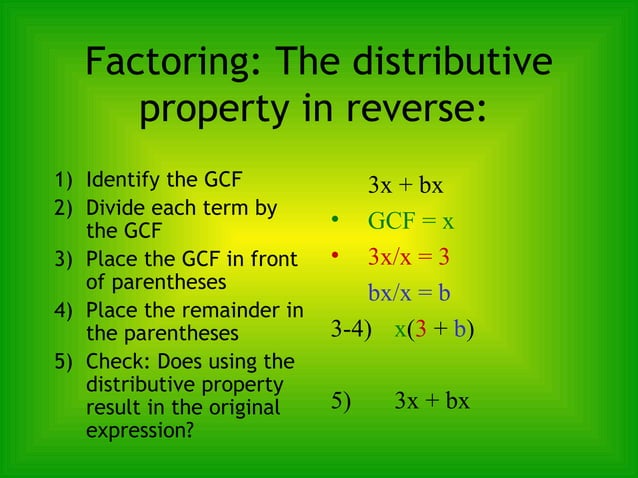 Factoring: The distributive property in reverse:

1) Identify the GCF
2) Divide each term by the GCF
3) Place the GCF in front of parentheses
4) Place the remainder in the parentheses
5) Check: Does using the distributive property result in the original expression?

$3x + bx$

• $GCF = x$

• $3x/x = 3$

$bx/x = b$

3-4) $x(3 + b)$

5) $3x + bx$